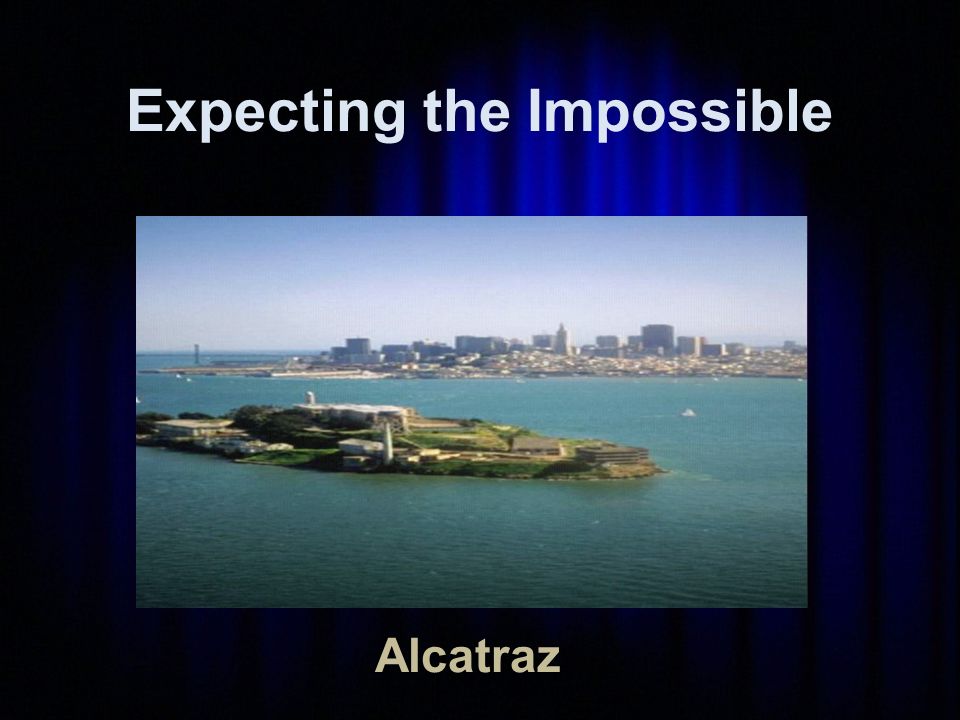 Expecting the Impossible

Alcatraz